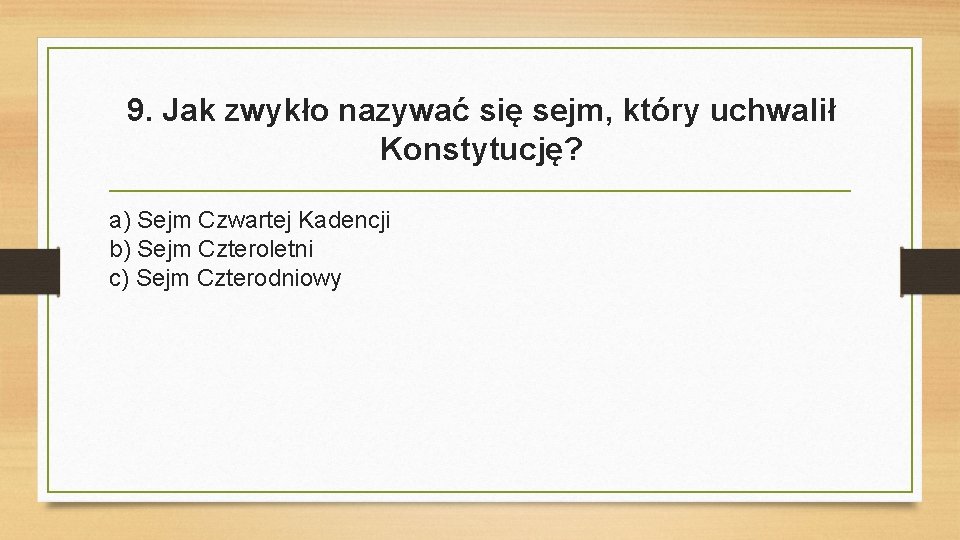 9. Jak zwykło nazywać się sejm, który uchwalił Konstytucję?

a) Sejm Czwartej Kadencji
b) Sejm Czteroletni
c) Sejm Czterodniowy